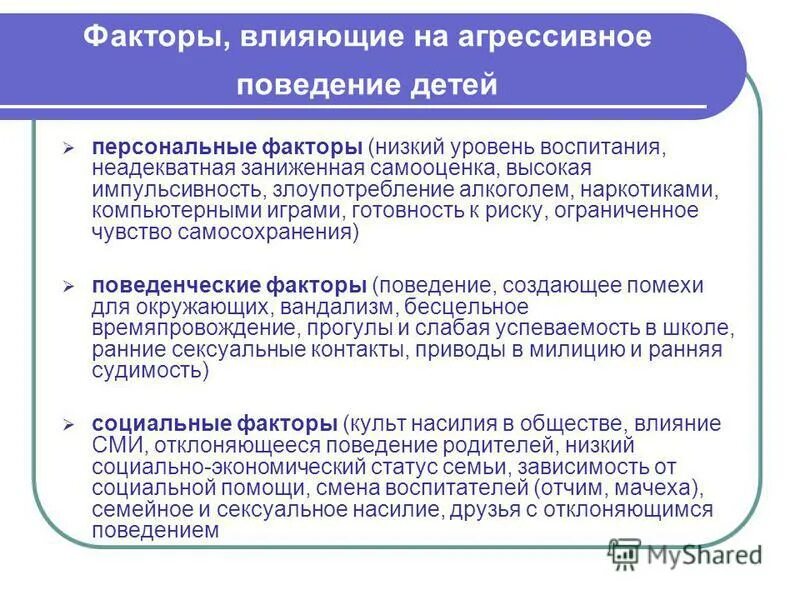 Факторы, влияющие на агрессивное поведение детей

➢ персональные факторы (низкий уровень воспитания, неадекватная заниженная самооценка, высокая импульсивность, злоупотребление алкоголем, наркотиками, компьютерными играми, готовность к риску, ограниченное чувство самосохранения)

➢ поведенческие факторы (поведение, создающее помехи для окружающих, вандализм, бесцельное времяпровождение, прогулы и слабая успеваемость в школе, ранние сексуальные контакты, приводы в милицию и ранняя судимость)

➢ социальные факторы (культ насилия в обществе, влияние СМИ, отклоняющееся поведение родителей, низкий социально-экономический статус семьи, зависимость от социальной помощи, смена воспитателей (отчим, мачеха), семейное и сексуальное насилие, друзья с отклоняющимся поведением

MyShared